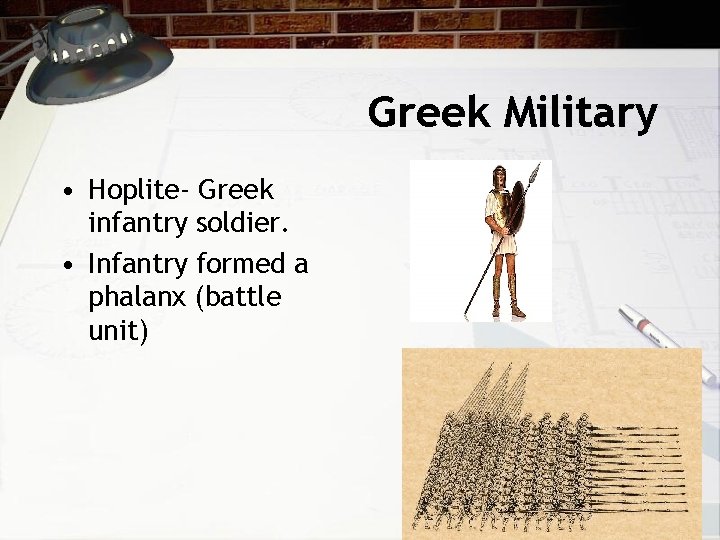 Greek Military

• Hoplite- Greek infantry soldier.
• Infantry formed a phalanx (battle unit)